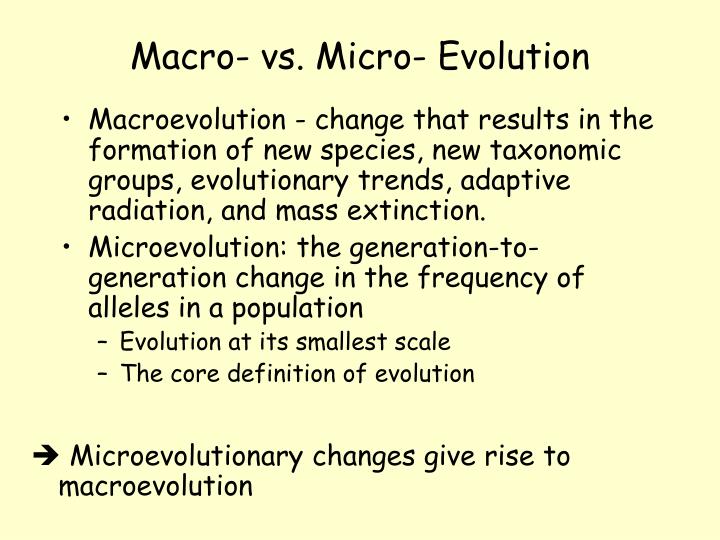 Macro- vs. Micro- Evolution

• Macroevolution - change that results in the formation of new species, new taxonomic groups, evolutionary trends, adaptive radiation, and mass extinction.
• Microevolution: the generation-to-generation change in the frequency of alleles in a population
– Evolution at its smallest scale
– The core definition of evolution

➔ Microevolutionary changes give rise to macroevolution